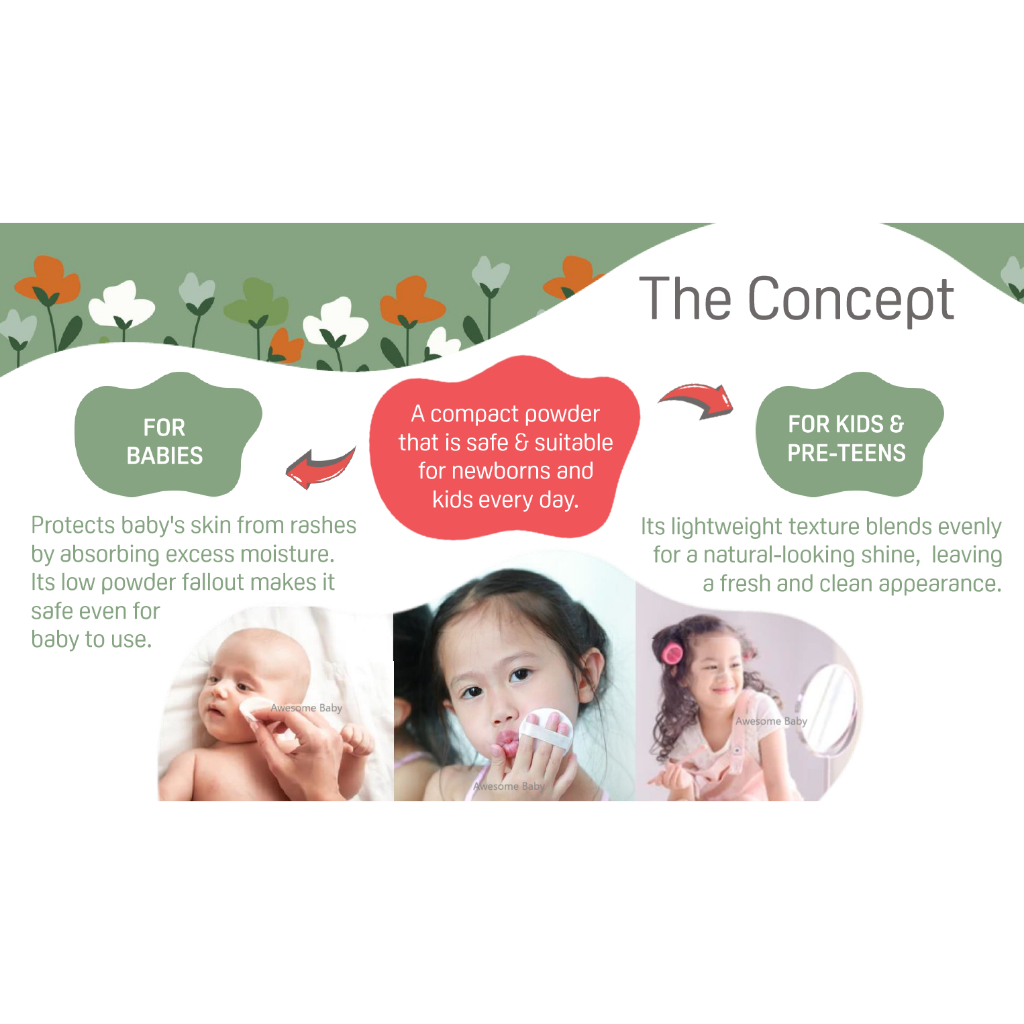 The Concept

FOR BABIES

A compact powder that is safe & suitable for newborns and kids every day.

FOR KIDS & PRE-TEENS

Protects baby's skin from rashes by absorbing excess moisture. Its low powder fallout makes it safe even for baby to use.

Its lightweight texture blends evenly for a natural-looking shine, leaving a fresh and clean appearance.

Awesome Baby

Awesome Baby

Awesome Baby